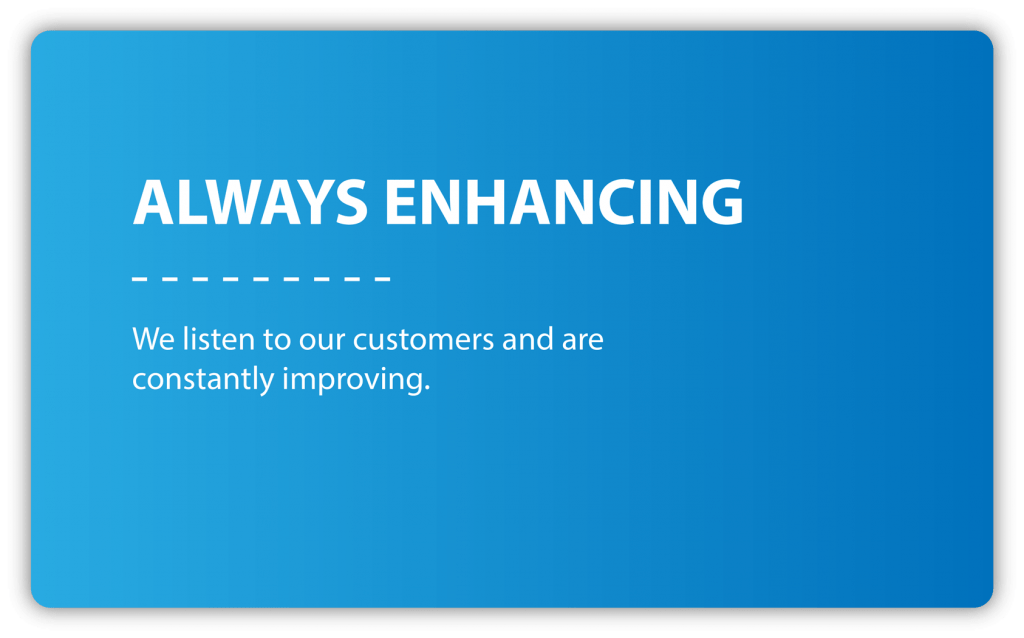 ALWAYS ENHANCING

We listen to our customers and are constantly improving.